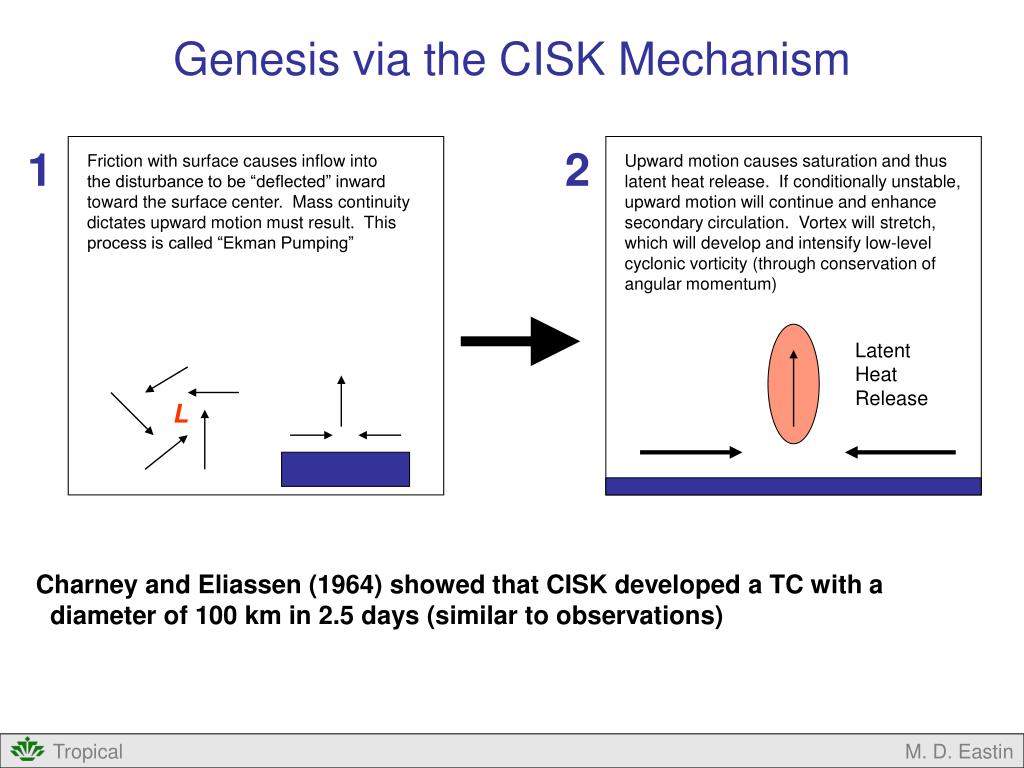 Genesis via the CISK Mechanism

1

Friction with surface causes inflow into the disturbance to be “deflected” inward toward the surface center. Mass continuity dictates upward motion must result. This process is called “Ekman Pumping”

L

2

Upward motion causes saturation and thus latent heat release. If conditionally unstable, upward motion will continue and enhance secondary circulation. Vortex will stretch, which will develop and intensify low-level cyclonic vorticity (through conservation of angular momentum)

Latent Heat Release

Charney and Eliassen (1964) showed that CISK developed a TC with a diameter of 100 km in 2.5 days (similar to observations)

Tropical

M. D. Eastin